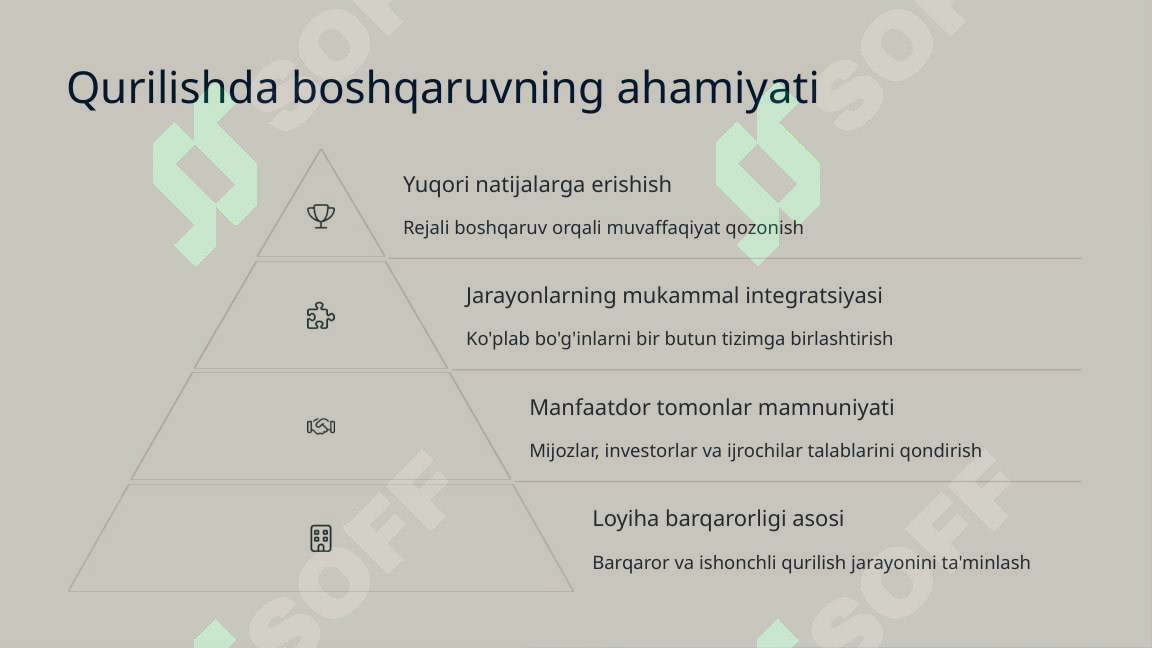 Qurilishda boshqaruvning ahamiyati

Yuqori natijalarga erishish

Rejali boshqaruv orqali muvaffaqiyat qozonish

Jarayonlarning mukammal integratsiyasi

Ko'plab bo'g'inlarni bir butun tizimga birlashtirish

Manfaatdor tomonlar mamnuniyati

Mijozlar, investorlar va ijrochilar talablarini qondirish

Loyiha barqarorligi asosi

Barqaror va ishonchli qurilish jarayonini ta'minlash

SOFF SOFF SOFF SOFF